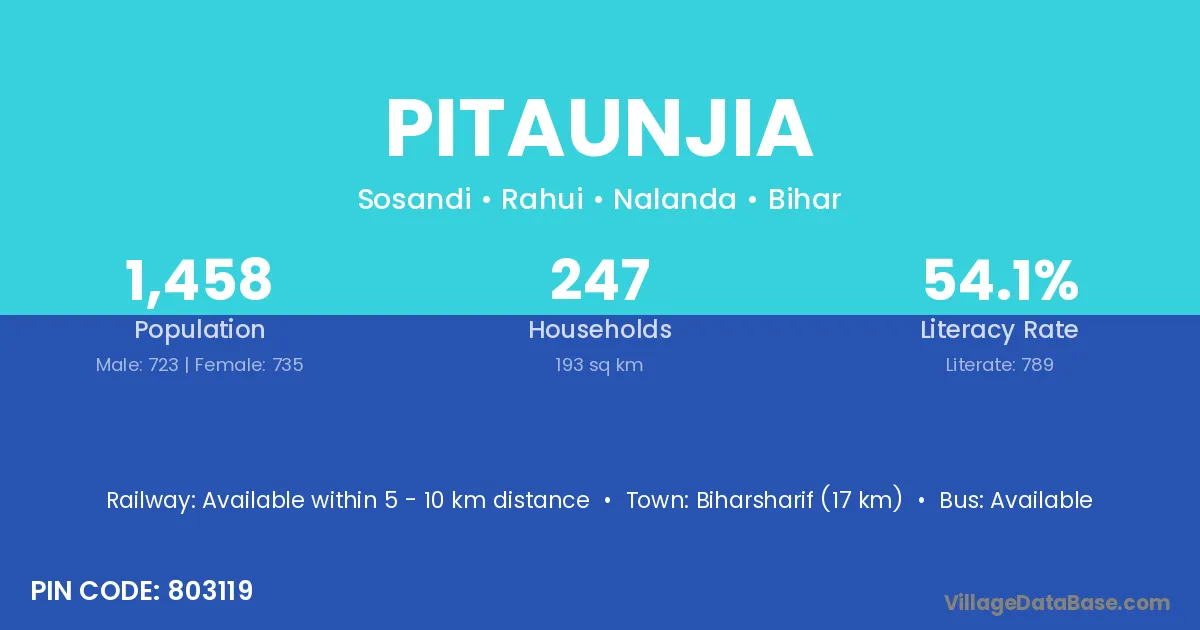 PITAUNJIA

Sosandi • Rahui • Nalanda • Bihar

1,458
Population
Male: 723 | Female: 735

247
Households
193 sq km

54.1%
Literacy Rate
Literate: 789

Railway: Available within 5 - 10 km distance • Town: Biharsharif (17 km) • Bus: Available

PIN CODE: 803119

VillageDataBase.com